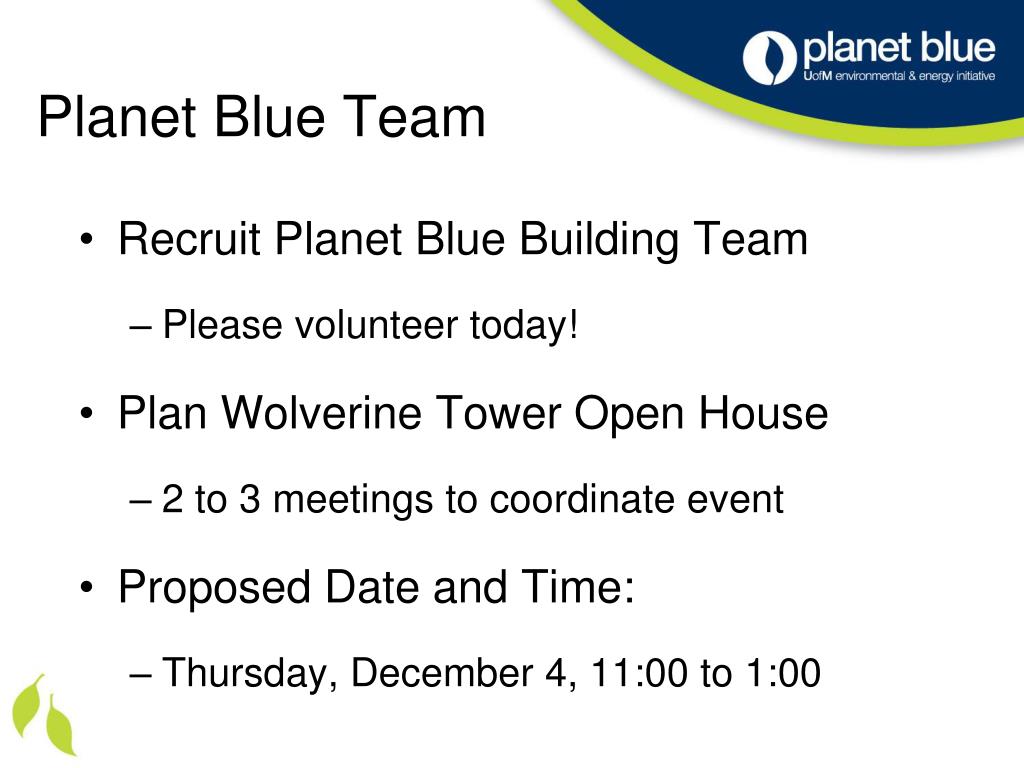 planet blue
UofM environmental & energy initiative

Planet Blue Team

• Recruit Planet Blue Building Team
– Please volunteer today!

• Plan Wolverine Tower Open House
– 2 to 3 meetings to coordinate event

• Proposed Date and Time:
– Thursday, December 4, 11:00 to 1:00